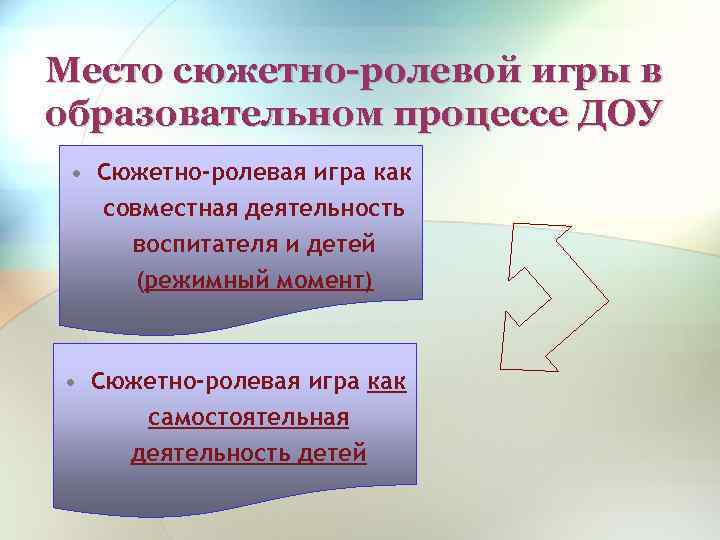 Место сюжетно-ролевой игры в образовательном процессе ДОУ

• Сюжетно-ролевая игра как совместная деятельность воспитателя и детей (режимный момент)

• Сюжетно-ролевая игра как самостоятельная деятельность детей